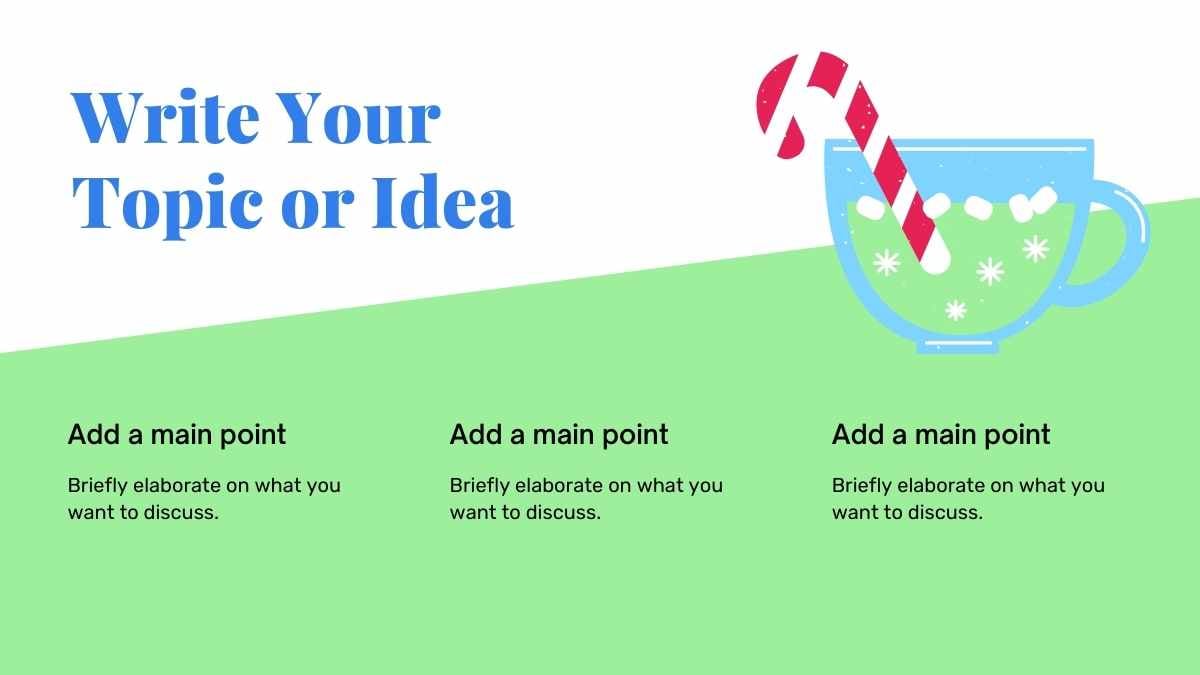 Write Your Topic or Idea

Add a main point

Briefly elaborate on what you want to discuss.

Add a main point

Briefly elaborate on what you want to discuss.

Add a main point

Briefly elaborate on what you want to discuss.